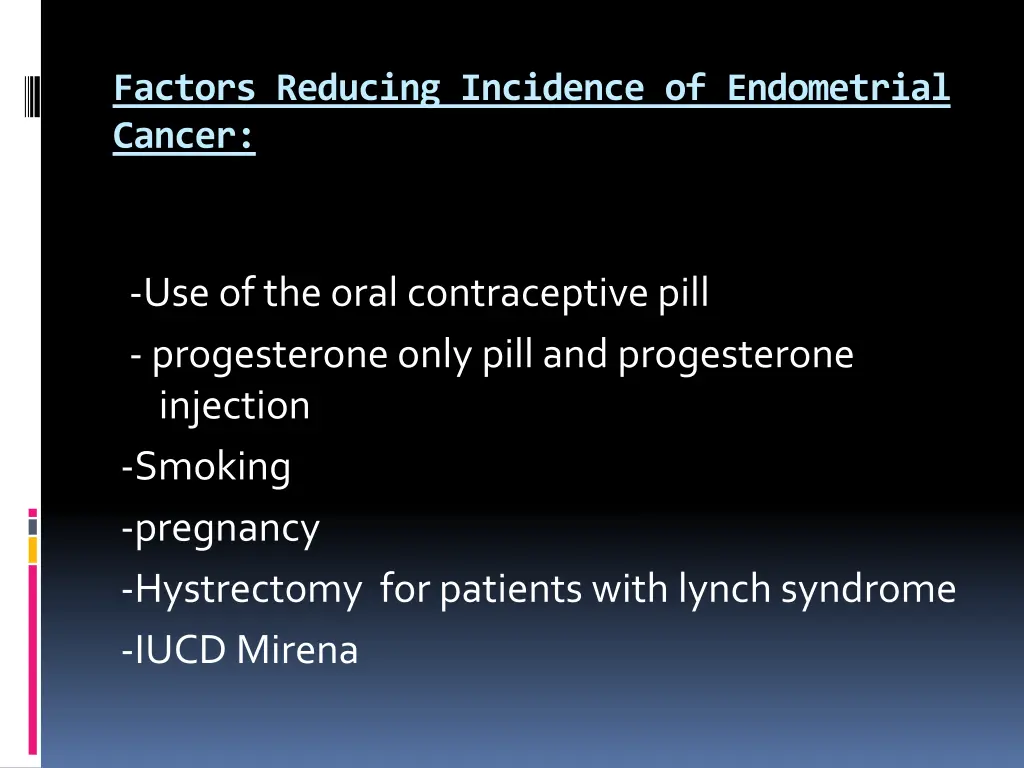 Factors Reducing Incidence of Endometrial Cancer:

-Use of the oral contraceptive pill
- progesterone only pill and progesterone injection
-Smoking
-pregnancy
-Hystrectomy for patients with lynch syndrome
-IUCD Mirena